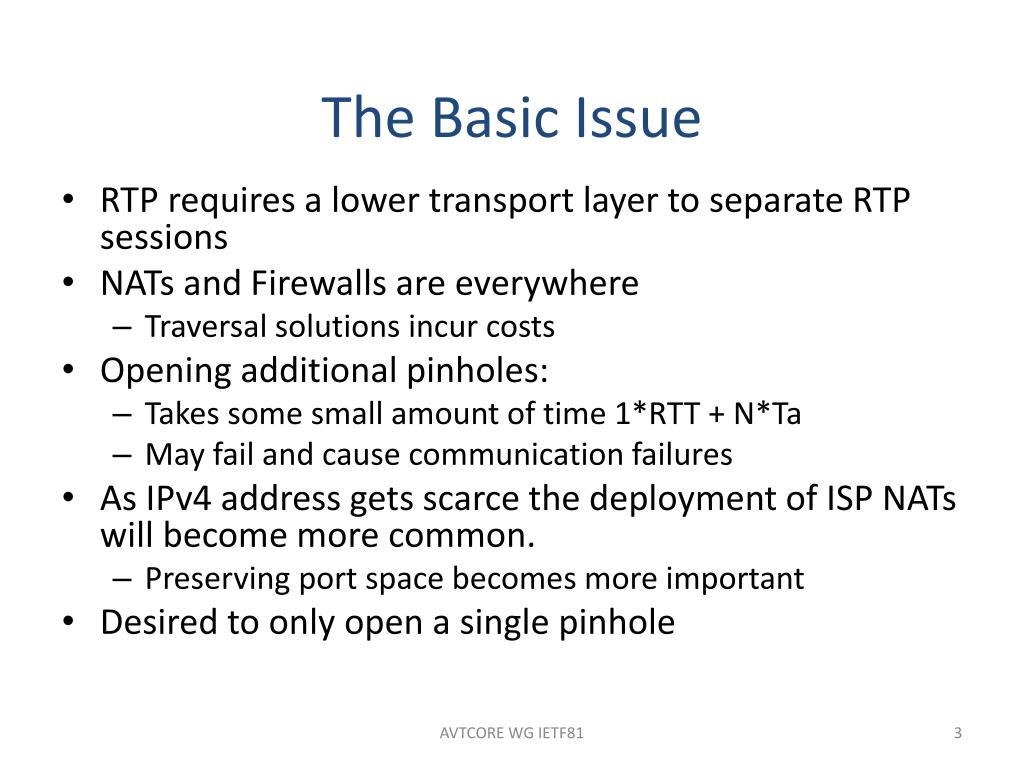 The Basic Issue

• RTP requires a lower transport layer to separate RTP sessions
• NATs and Firewalls are everywhere
– Traversal solutions incur costs
• Opening additional pinholes:
– Takes some small amount of time 1*RTT + N*Ta
– May fail and cause communication failures
• As IPv4 address gets scarce the deployment of ISP NATs will become more common.
– Preserving port space becomes more important
• Desired to only open a single pinhole

AVTCORE WG IETF81

3